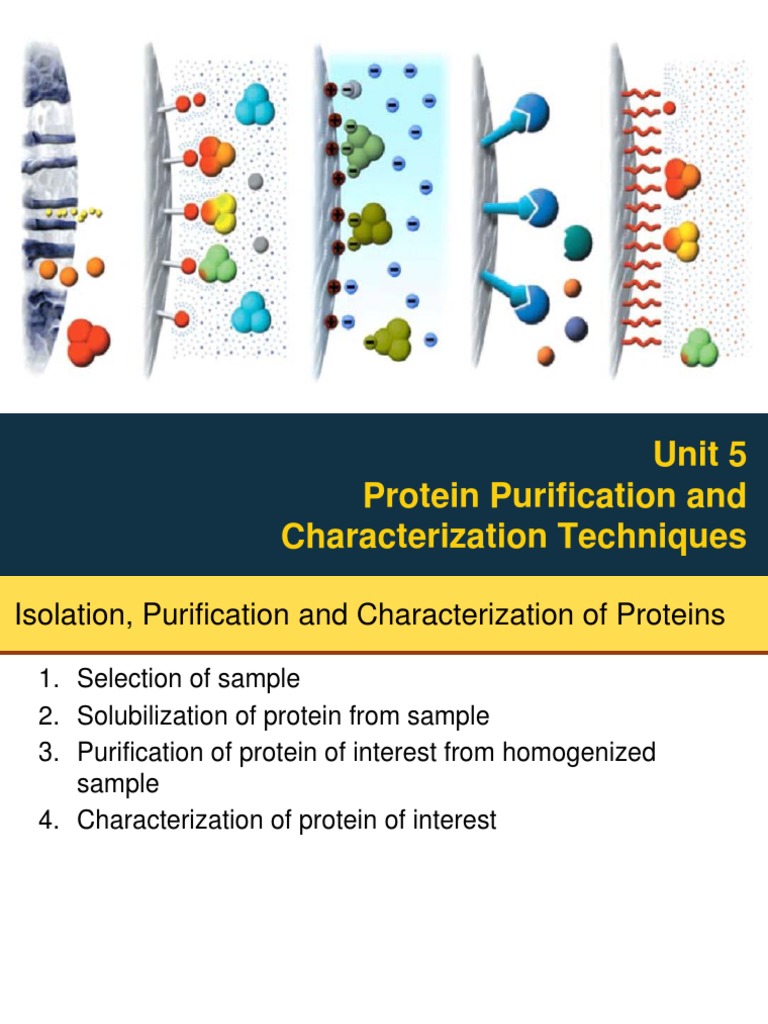 Unit 5
Protein Purification and Characterization Techniques

Isolation, Purification and Characterization of Proteins

1. Selection of sample
2. Solubilization of protein from sample
3. Purification of protein of interest from homogenized sample
4. Characterization of protein of interest